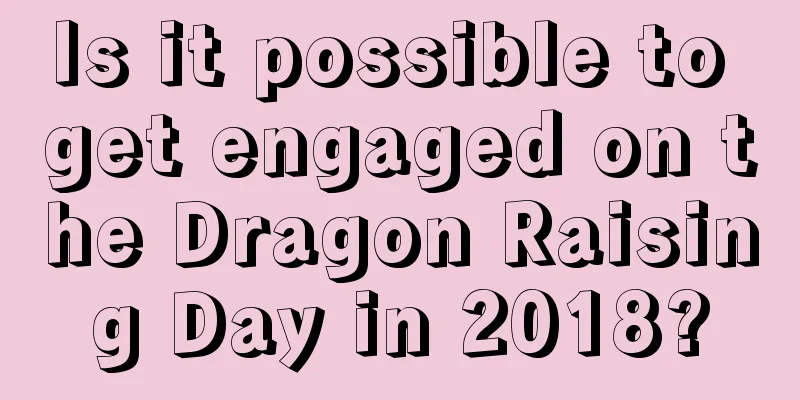 Is it possible to get engaged on the Dragon Raising Day in 2018?